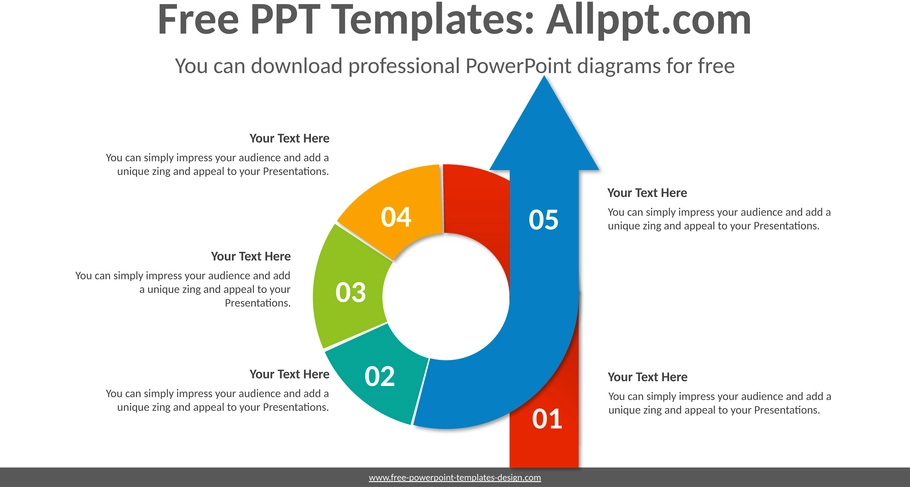 Free PPT Templates: Allppt.com

You can download professional PowerPoint diagrams for free

Your Text Here

You can simply impress your audience and add a unique zing and appeal to your Presentations.

Your Text Here

You can simply impress your audience and add a unique zing and appeal to your Presentations.

Your Text Here

You can simply impress your audience and add a unique zing and appeal to your Presentations.

04

03

02

05

01

Your Text Here

You can simply impress your audience and add a unique zing and appeal to your Presentations.

Your Text Here

You can simply impress your audience and add a unique zing and appeal to your Presentations.

www.free-powerpoint-templates-design.com